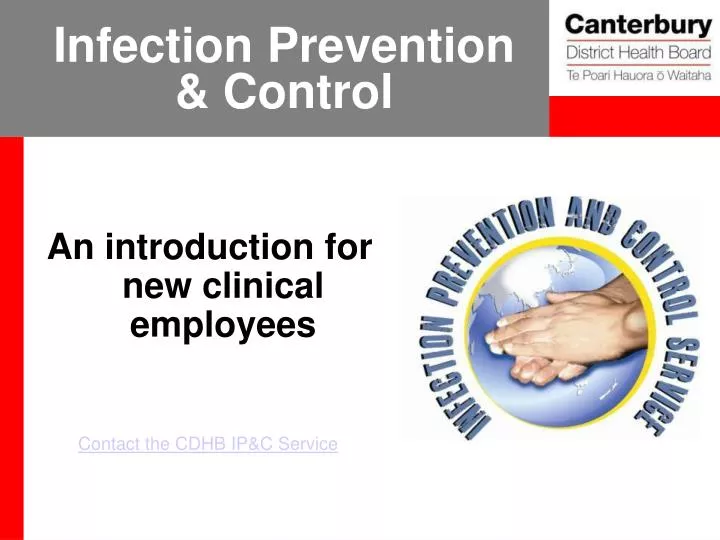 Infection Prevention & Control

Canterbury
District Health Board
Te Poari Hauora ō Waitaha

An introduction for new clinical employees

INFECTION PREVENTION AND CONTROL SERVICE

Contact the CDHB IP&C Service